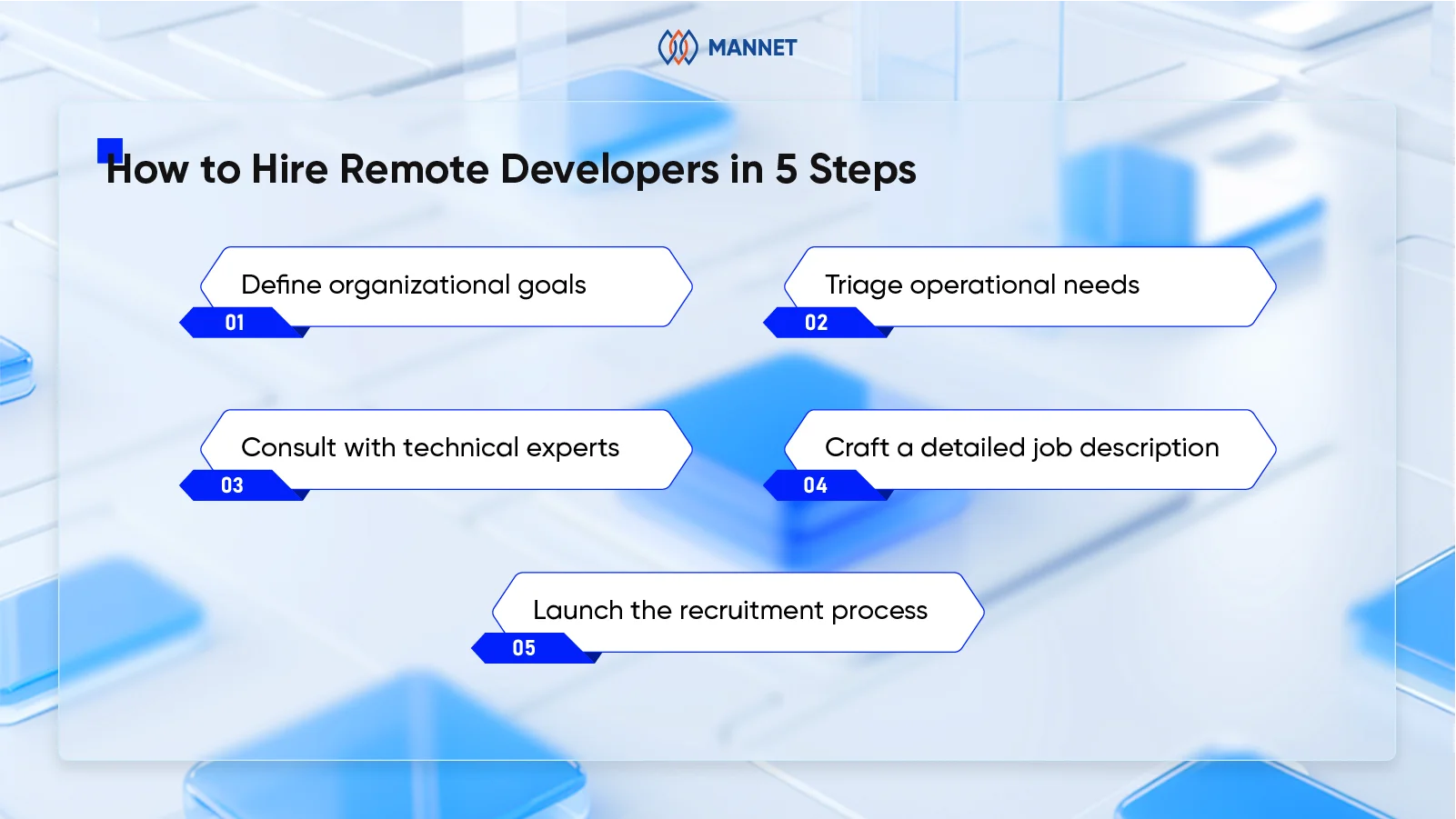 MANNET

How to Hire Remote Developers in 5 Steps

Define organizational goals
01

Triage operational needs
02

Consult with technical experts
03

Craft a detailed job description
04

Launch the recruitment process
05